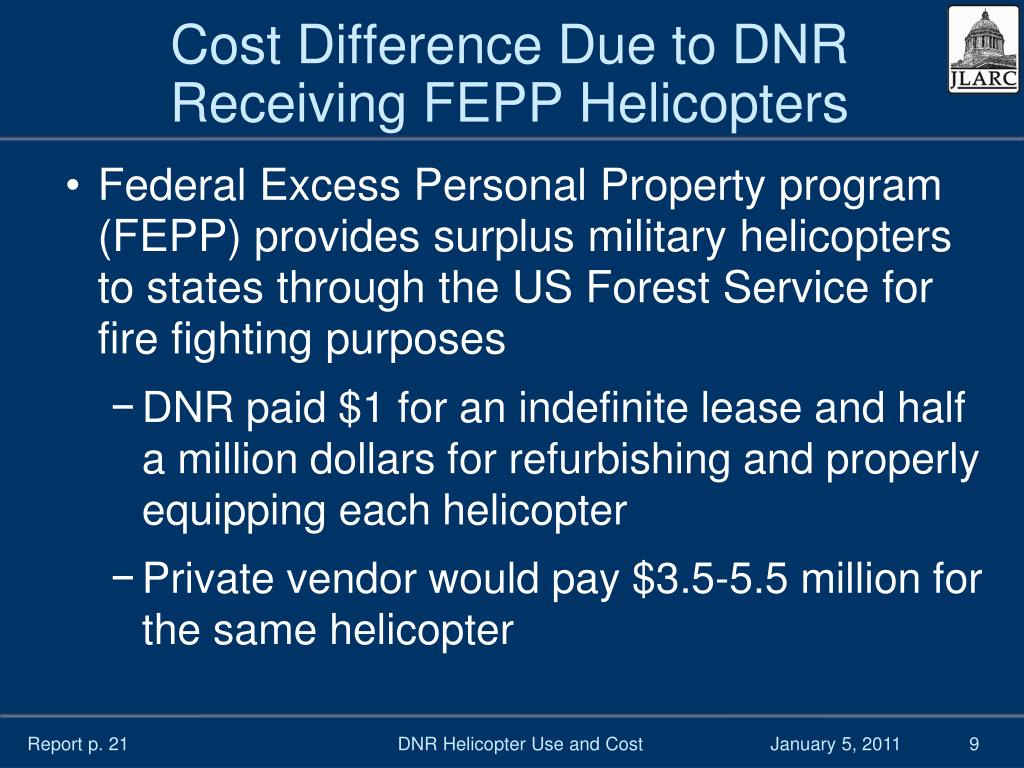 Cost Difference Due to DNR Receiving FEPP Helicopters

JLARC

• Federal Excess Personal Property program (FEPP) provides surplus military helicopters to states through the US Forest Service for fire fighting purposes
 − DNR paid \$1 for an indefinite lease and half a million dollars for refurbishing and properly equipping each helicopter
 − Private vendor would pay \$3.5-5.5 million for the same helicopter

Report p. 21

DNR Helicopter Use and Cost

January 5, 2011

9